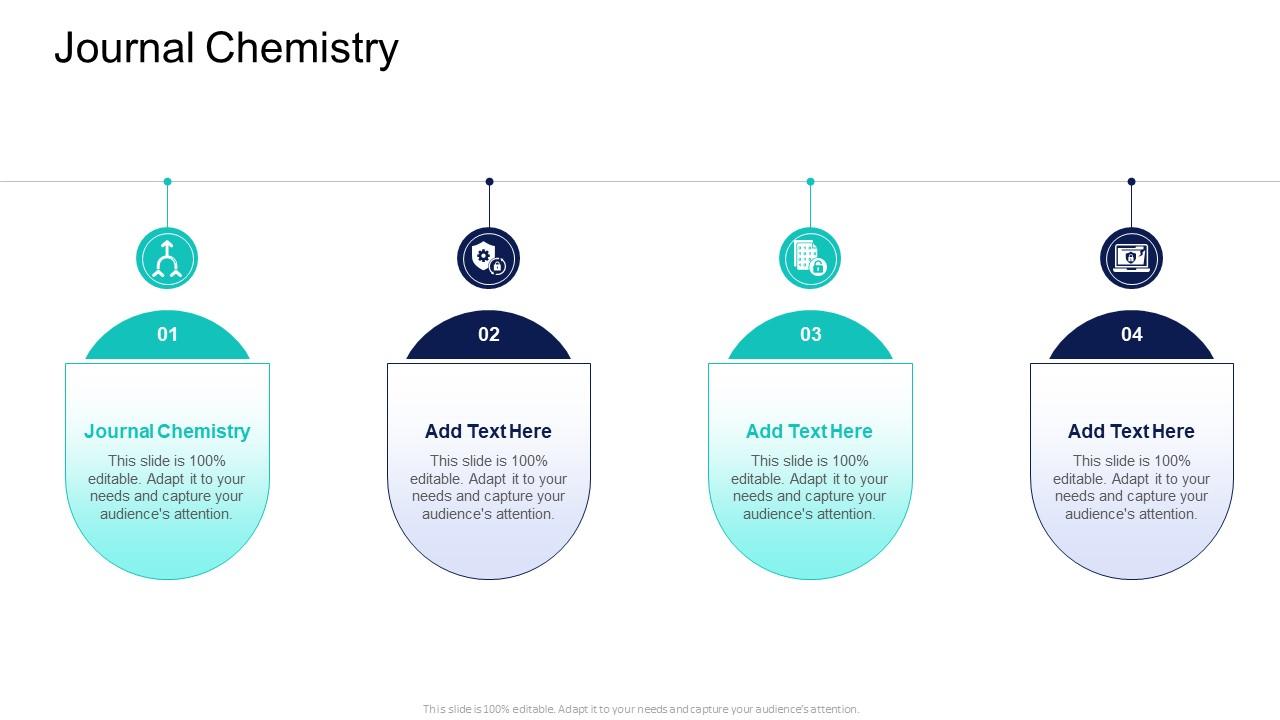 Journal Chemistry

01

Journal Chemistry

This slide is 100% editable. Adapt it to your needs and capture your audience's attention.

02

Add Text Here

This slide is 100% editable. Adapt it to your needs and capture your audience's attention.

03

Add Text Here

This slide is 100% editable. Adapt it to your needs and capture your audience's attention.

04

Add Text Here

This slide is 100% editable. Adapt it to your needs and capture your audience's attention.

This slide is 100% editable. Adapt it to your needs and capture your audience's attention.